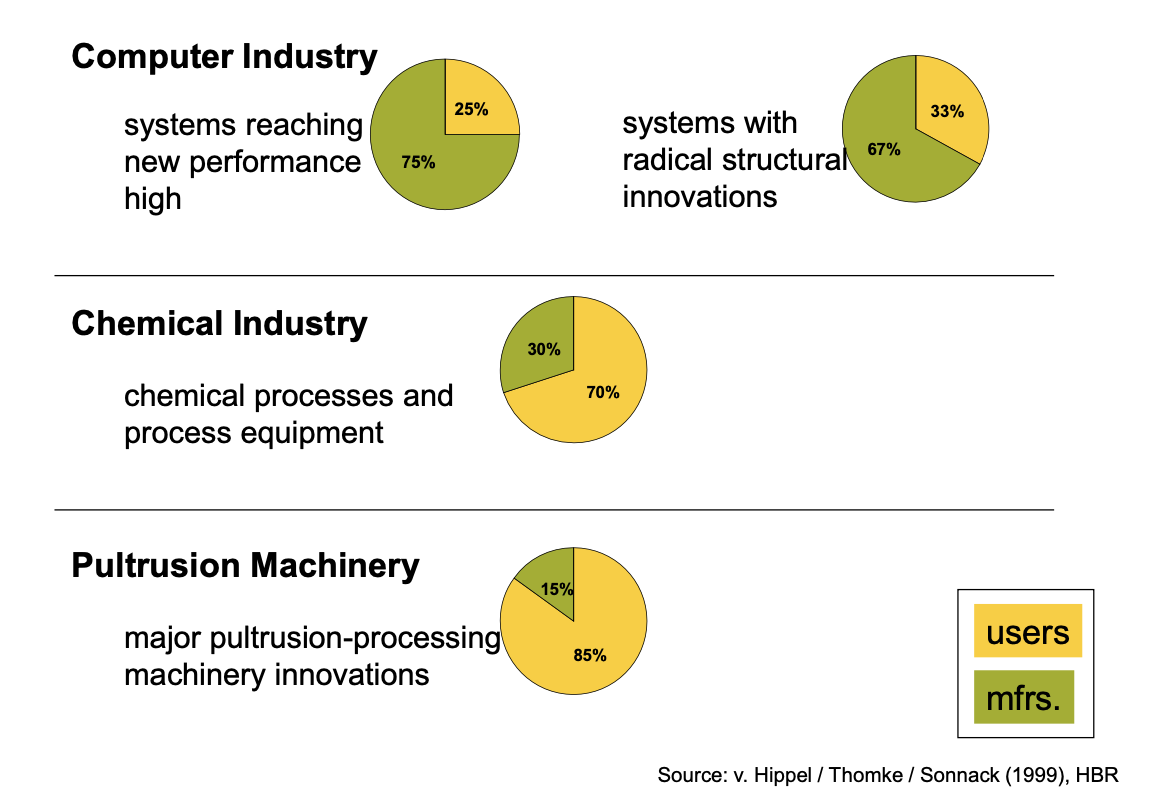 Computer Industry

systems reaching new performance high

25%

75%

systems with radical structural innovations

33%

67%

Chemical Industry

chemical processes and process equipment

30%

70%

Pultrusion Machinery

major pultrusion-processing machinery innovations

15%

85%

users

mfrs.

Source: v. Hippel / Thomke / Sonnack (1999), HBR